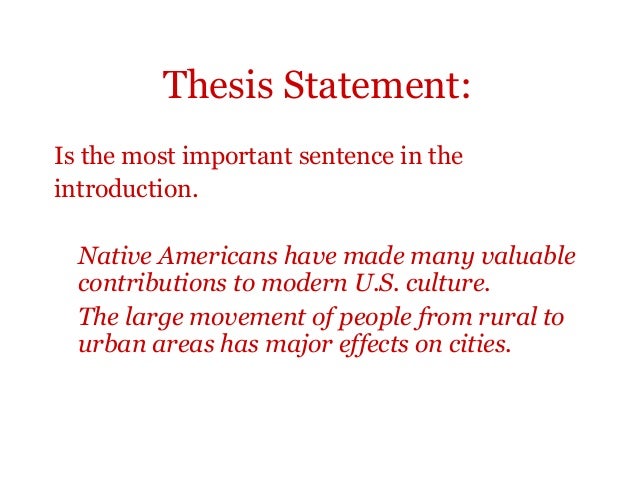 Thesis Statement:

Is the most important sentence in the introduction.

Native Americans have made many valuable contributions to modern U.S. culture.

The large movement of people from rural to urban areas has major effects on cities.